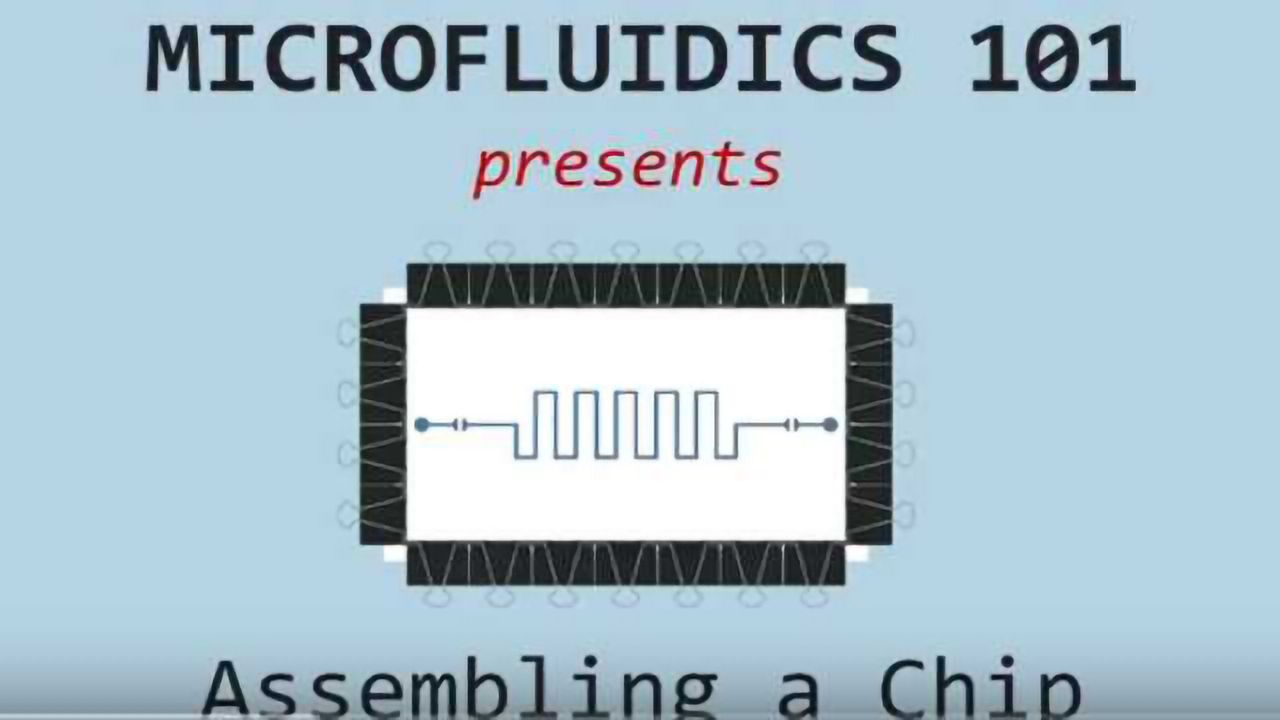 MICROFLUIDICS 101

presents

Assembling a Chip